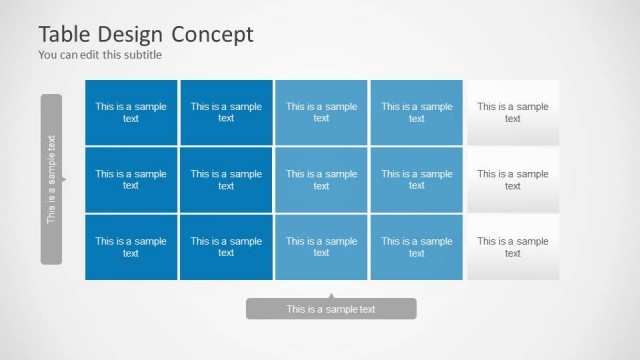 Table Design Concept
You can edit this subtitle

This is a sample text

| This is a sample text | This is a sample text | This is a sample text | This is a sample text | This is a sample text |
|---|---|---|---|---|
| This is a sample text | This is a sample text | This is a sample text | This is a sample text | This is a sample text |
| This is a sample text | This is a sample text | This is a sample text | This is a sample text | This is a sample text |

This is a sample text